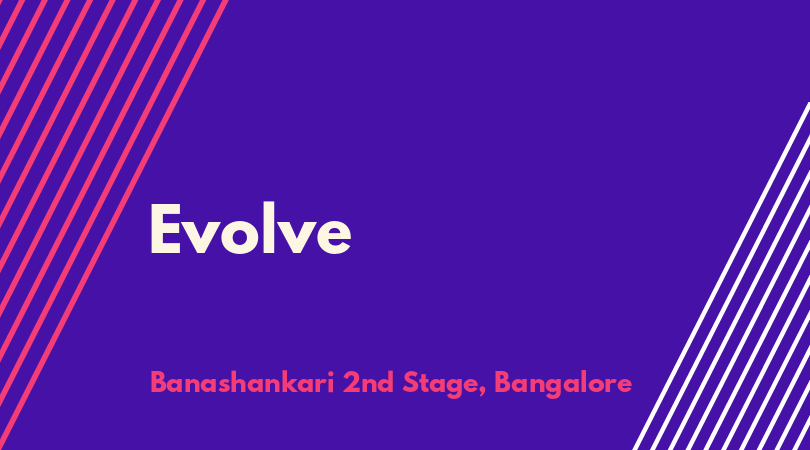 Evolve

Banashankari 2nd Stage, Bangalore